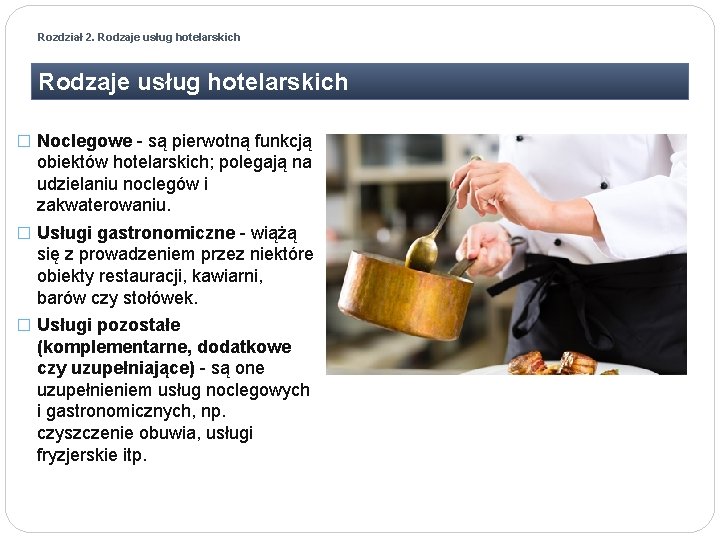 Rozdział 2. Rodzaje usług hotelarskich

Rodzaje usług hotelarskich

□ Noclegowe - są pierwotną funkcją obiektów hotelarskich; polegają na udzielaniu noclegów i zakwaterowaniu.

□ Usługi gastronomiczne - wiążą się z prowadzeniem przez niektóre obiekty restauracji, kawiarni, barów czy stołówek.

□ Usługi pozostałe (komplementarne, dodatkowe czy uzupełniające) - są one uzupełnieniem usług noclegowych i gastronomicznych, np. czyszczenie obuwia, usługi fryzjerskie itp.